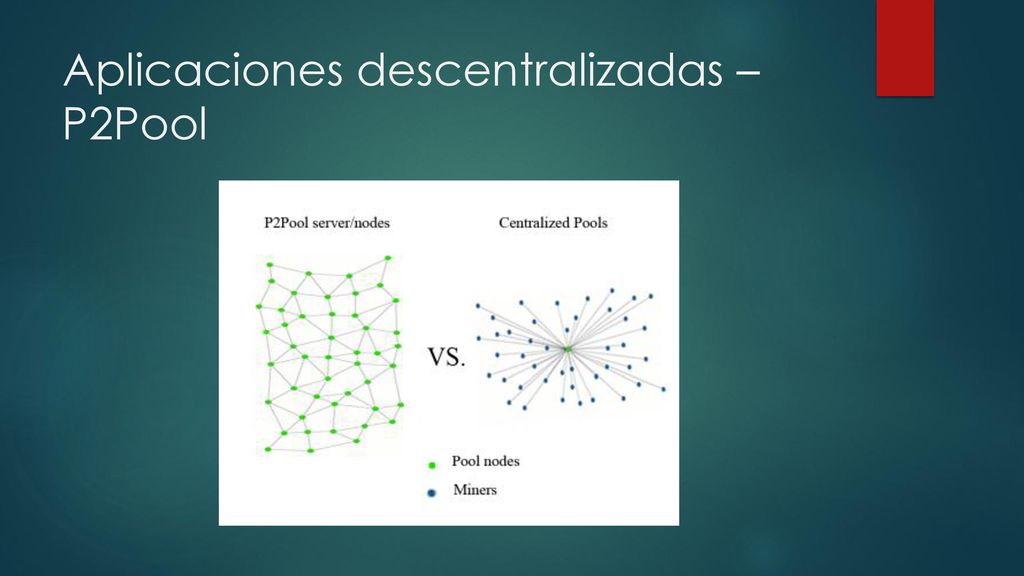 Aplicaciones descentralizadas – P2Pool

P2Pool server/nodes

Centralized Pools

VS.

Pool nodes

Miners